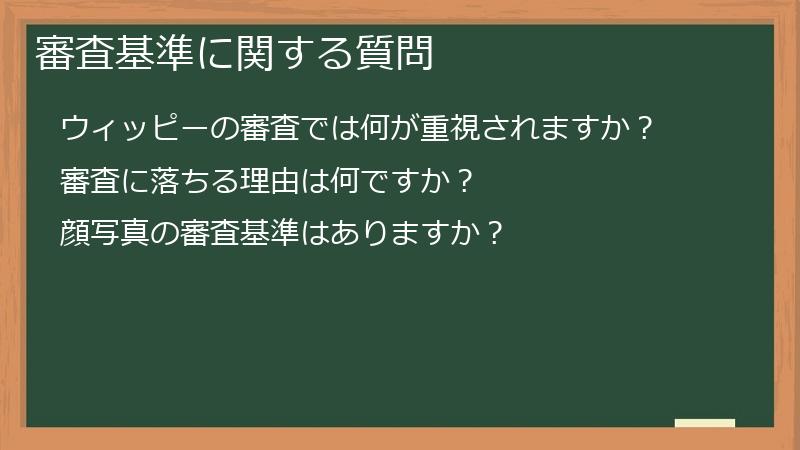 審査基準に関する質問

ウィッピーの審査では何が重視されますか？

審査に落ちる理由は何ですか？

顔写真の審査基準はありますか？